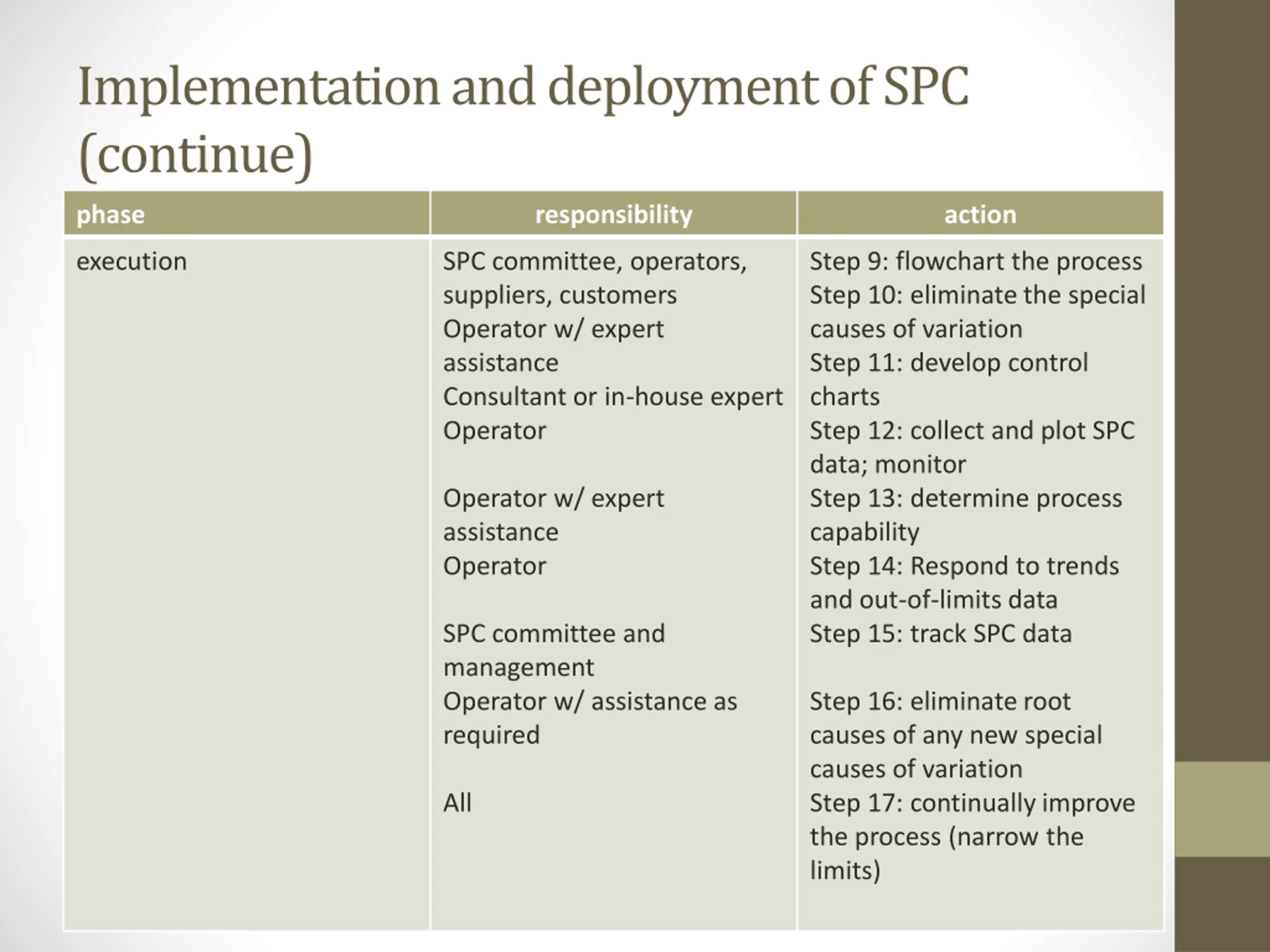 Implementation and deployment of SPC (continue)

| phase | responsibility | action |
|---|---|---|
| execution | SPC committee, operators, suppliers, customers<br>Operator w/ expert assistance<br>Consultant or in-house expert<br>Operator<br><br>Operator w/ expert assistance<br>Operator<br><br>SPC committee and management<br>Operator w/ assistance as required<br><br>All | Step 9: flowchart the process<br>Step 10: eliminate the special causes of variation<br>Step 11: develop control charts<br>Step 12: collect and plot SPC data; monitor<br>Step 13: determine process capability<br>Step 14: Respond to trends and out-of-limits data<br>Step 15: track SPC data<br><br>Step 16: eliminate root causes of any new special causes of variation<br>Step 17: continually improve the process (narrow the limits) |